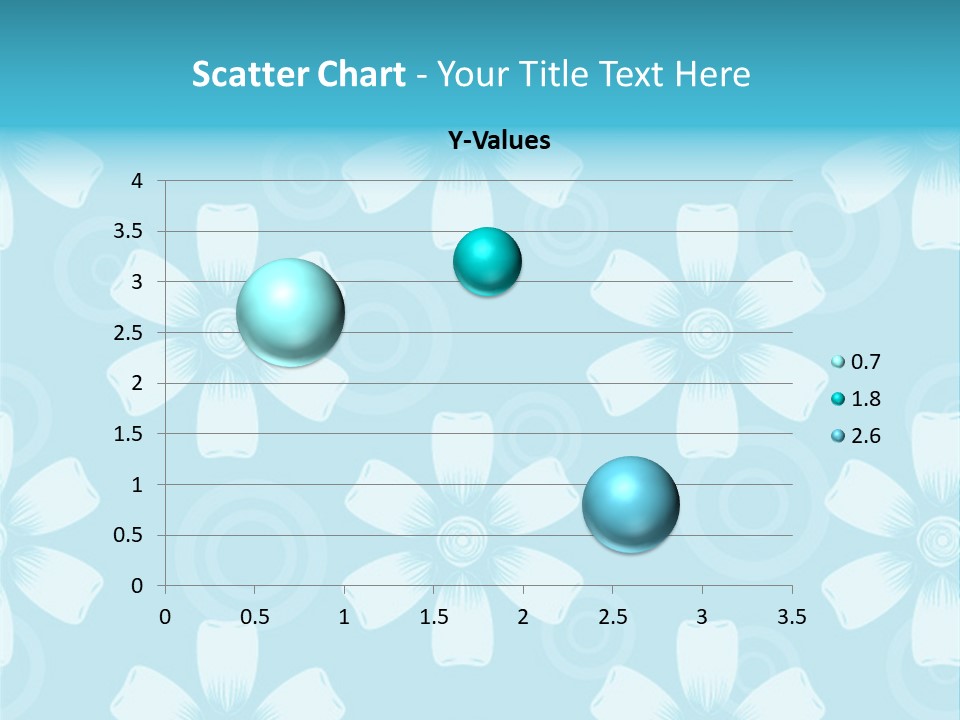 Scatter Chart - Your Title Text Here

Y-Values

4
3.5
3
2.5
2
1.5
1
0.5
0

0 0.5 1 1.5 2 2.5 3 3.5

0.7
1.8
2.6